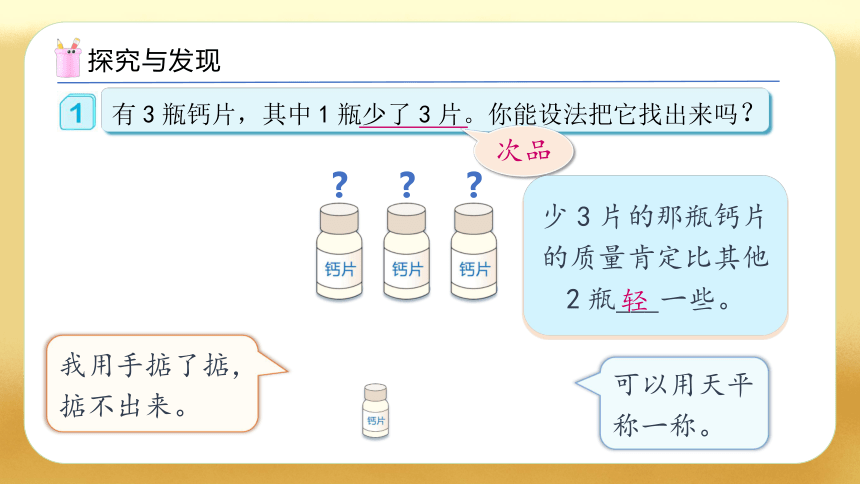 探究与发现

1 有 3 瓶钙片，其中 1 瓶少了 3 片。你能设法把它找出来吗？

次品

? ? ?

钙片 钙片 钙片

少 3 片的那瓶钙片的质量肯定比其他 2 瓶轻一些。

我用手掂了掂，掂不出来。

钙片

可以用天平称一称。